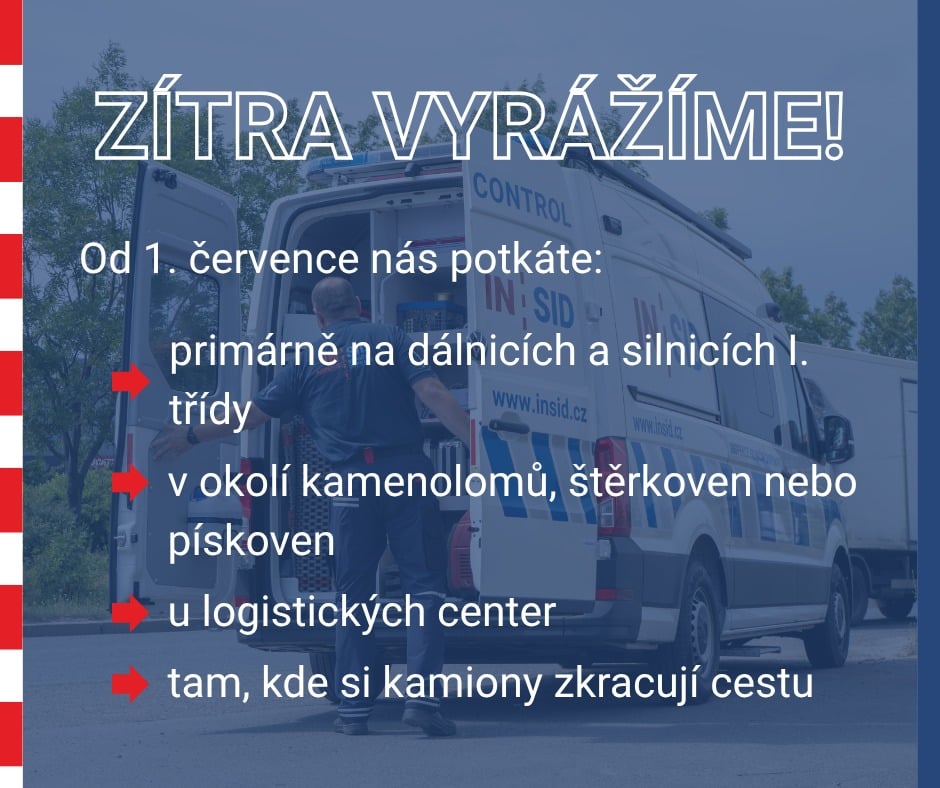 ZÍTRA VYRÁŽÍME!

Od 1. července nás potkáte:

primárně na dálnicích a silnicích I. třídy

v okolí kamenolomů, štěrkoven nebo pískoven

u logistických center

tam, kde si kamiony zkracují cestu

CONTROL
IN SID
www.insid.cz
IN SID
www.insid.cz